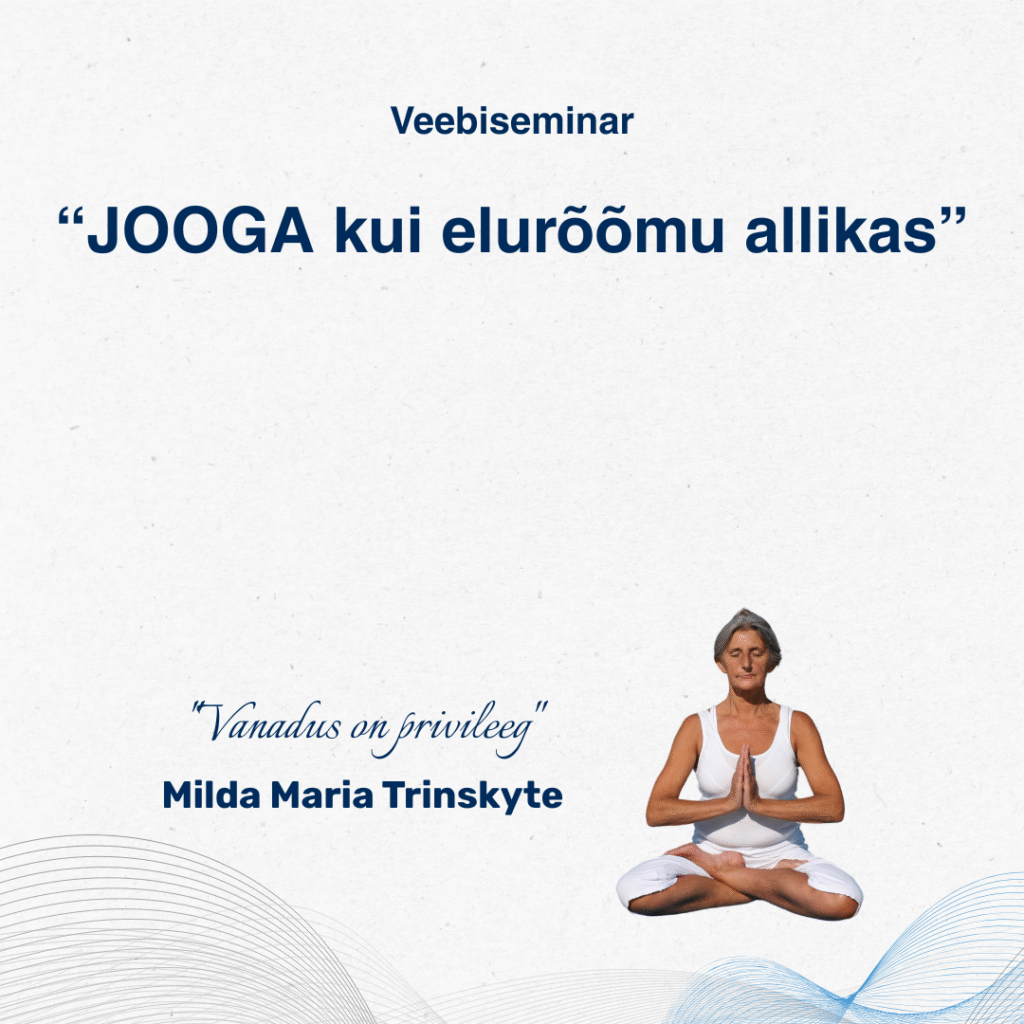 Veebiseminar

“JOOGA kui elurõõmu allikas”

"Vanadus on privileeg"

Milda Maria Trinskyte